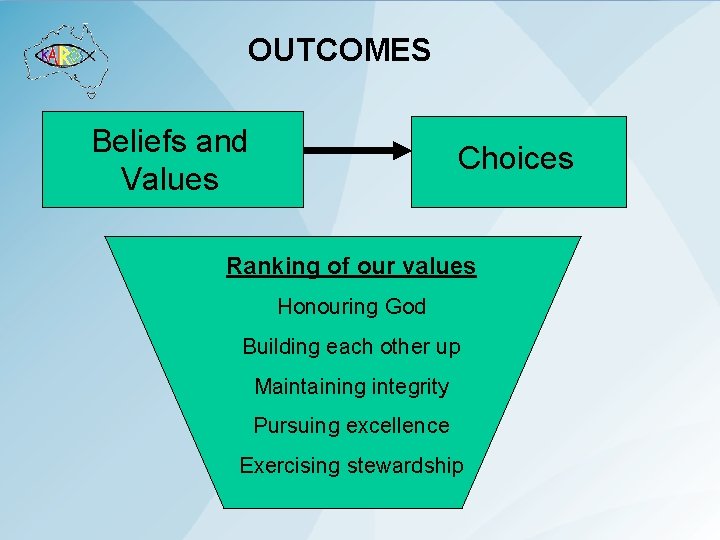 KAIROS

OUTCOMES

Beliefs and Values

Choices

Ranking of our values

Honouring God

Building each other up

Maintaining integrity

Pursuing excellence

Exercising stewardship